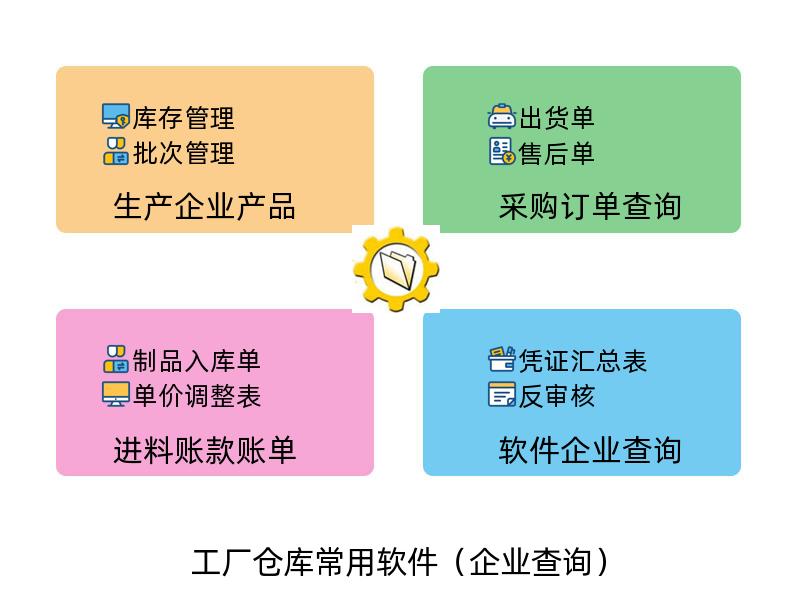 库存管理
批次管理
生产企业产品

出货单
售后单
采购订单查询

制品入库单
单价调整表
进料账款账单

凭证汇总表
反审核
软件企业查询

工厂仓库常用软件（企业查询）